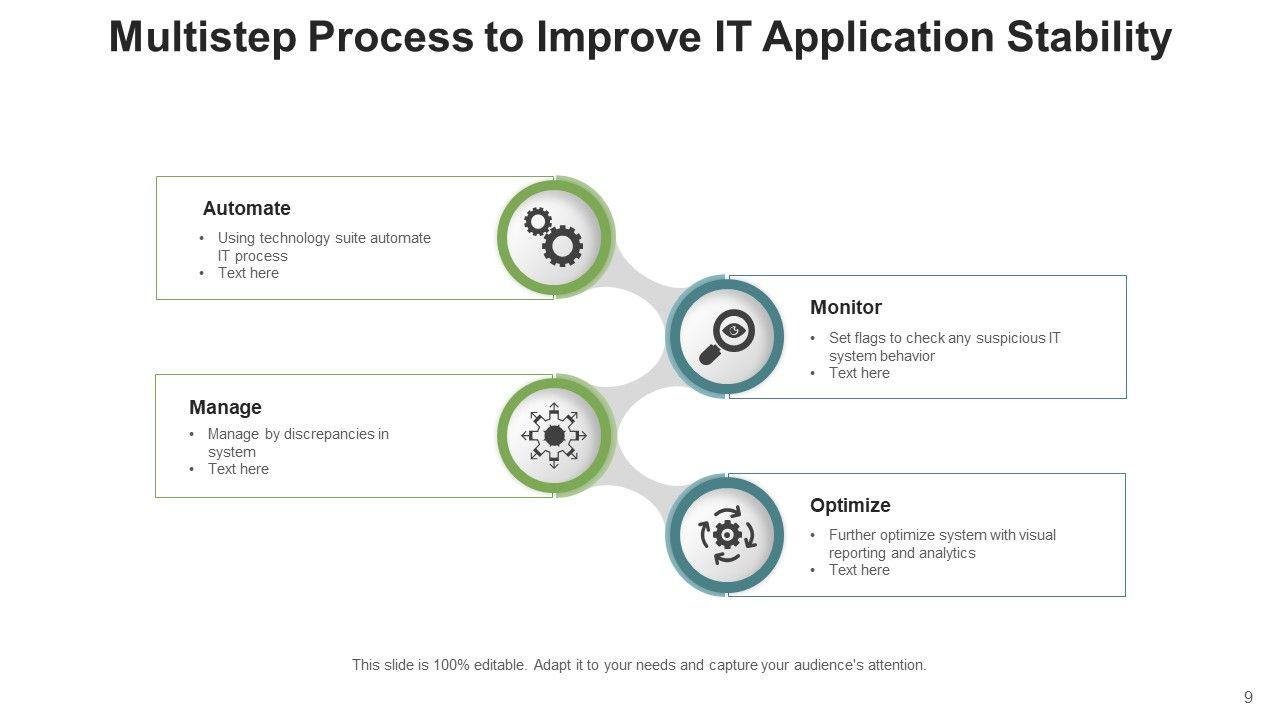 Multistep Process to Improve IT Application Stability

Automate
• Using technology suite automate IT process
• Text here

Monitor
• Set flags to check any suspicious IT system behavior
• Text here

Manage
• Manage by discrepancies in system
• Text here

Optimize
• Further optimize system with visual reporting and analytics
• Text here

This slide is 100% editable. Adapt it to your needs and capture your audience's attention.

9